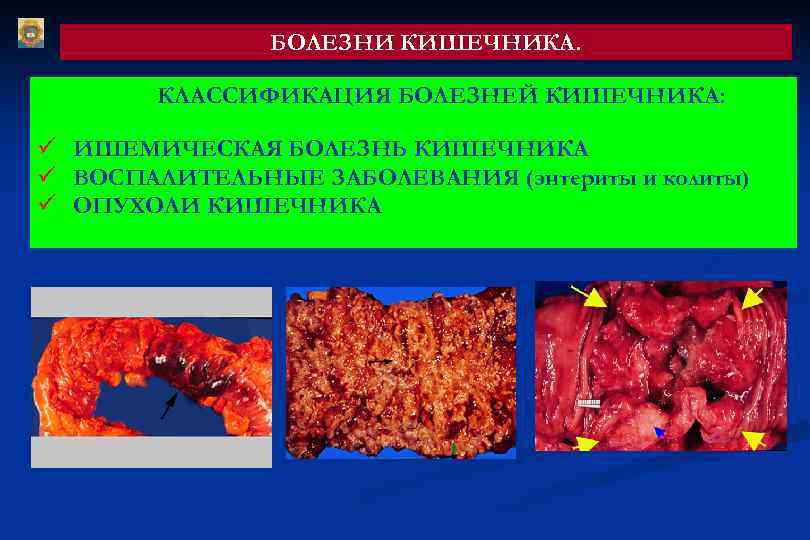 БОЛЕЗНИ КИШЕЧНИКА.

КЛАССИФИКАЦИЯ БОЛЕЗНЕЙ КИШЕЧНИКА:

✓ ИШЕМИЧЕСКАЯ БОЛЕЗНЬ КИШЕЧНИКА
✓ ВОСПАЛИТЕЛЬНЫЕ ЗАБОЛЕВАНИЯ (энтериты и колиты)
✓ ОПУХОЛИ КИШЕЧНИКА